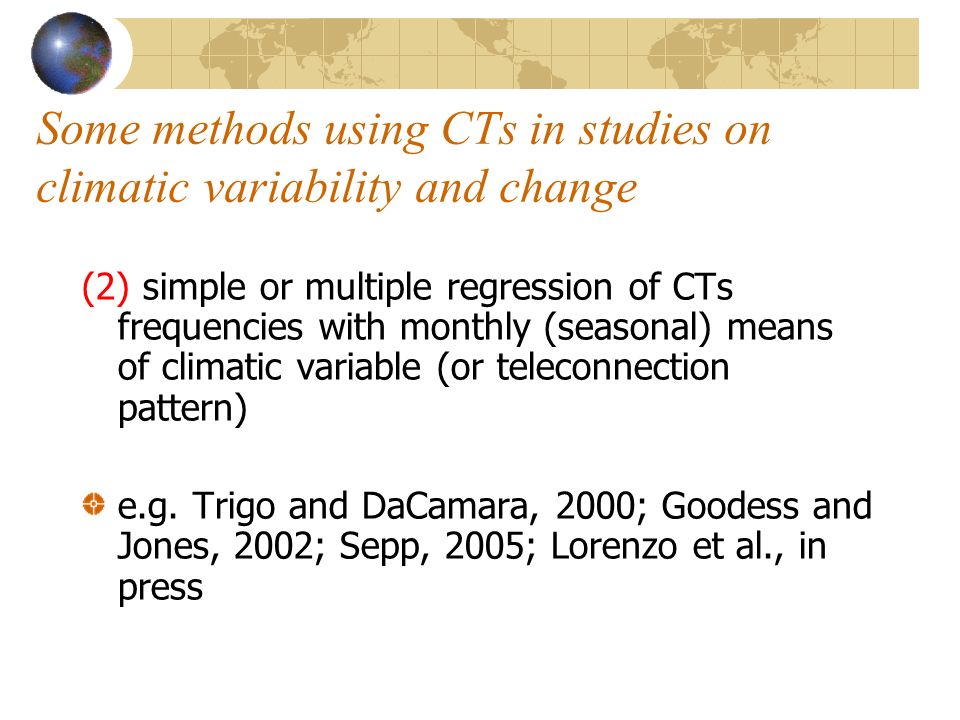 Some methods using CTs in studies on climatic variability and change

(2) simple or multiple regression of CTs frequencies with monthly (seasonal) means of climatic variable (or teleconnection pattern)

e.g. Trigo and DaCamara, 2000; Goodess and Jones, 2002; Sepp, 2005; Lorenzo et al., in press